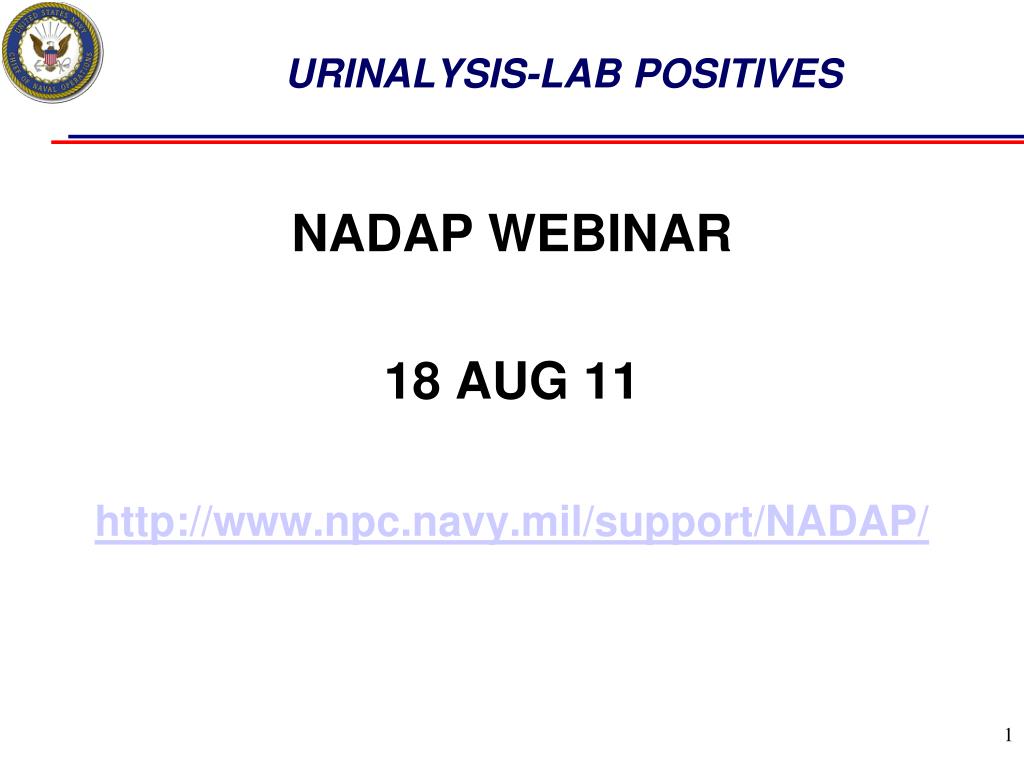 UNITED STATES NAVY
CHIEF OF NAVAL OPERATIONS

URINALYSIS-LAB POSITIVES

NADAP WEBINAR

18 AUG 11

http://www.npc.navy.mil/support/NADAP/

1